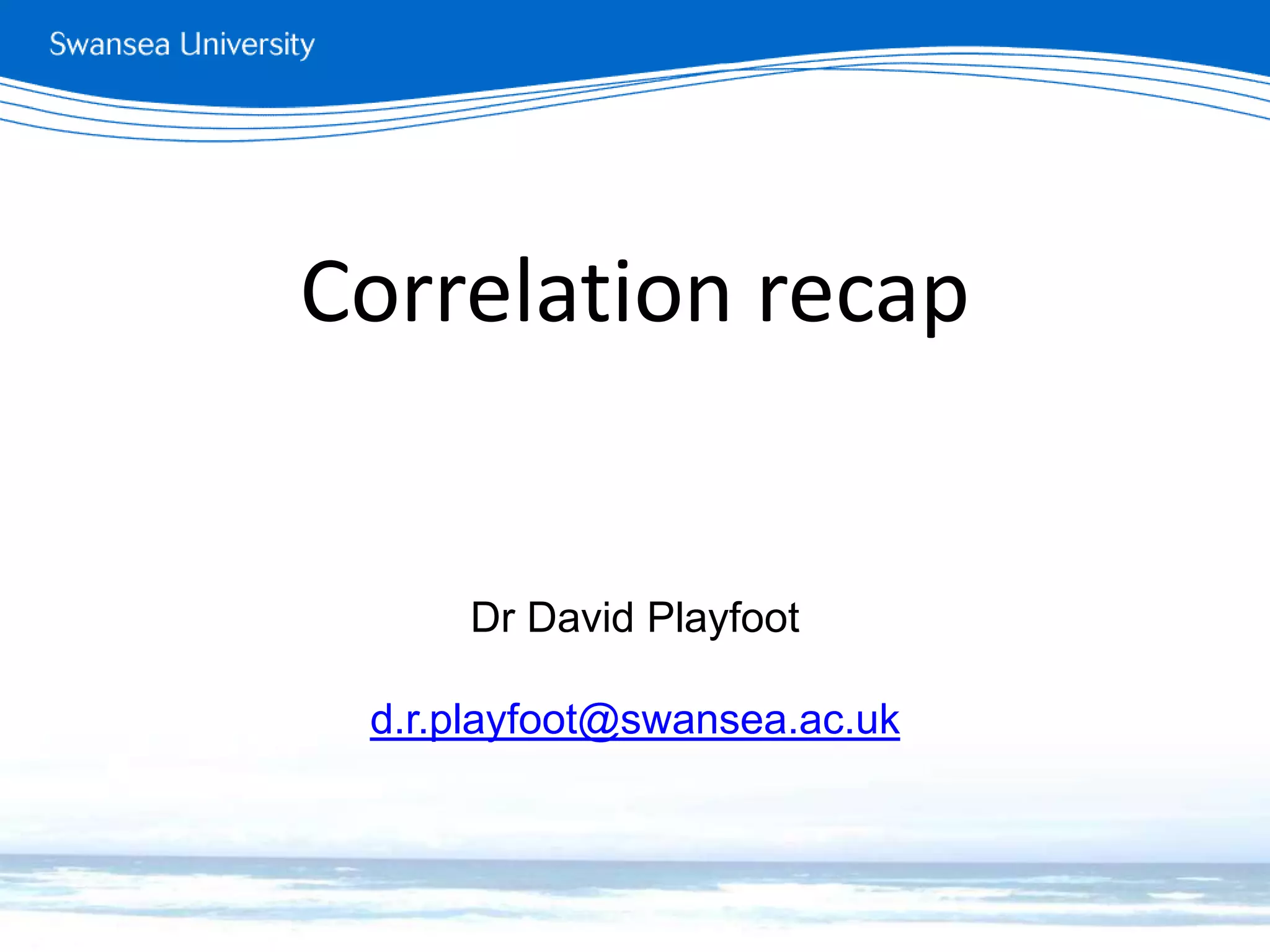 Swansea University

Correlation recap

Dr David Playfoot

d.r.playfoot@swansea.ac.uk